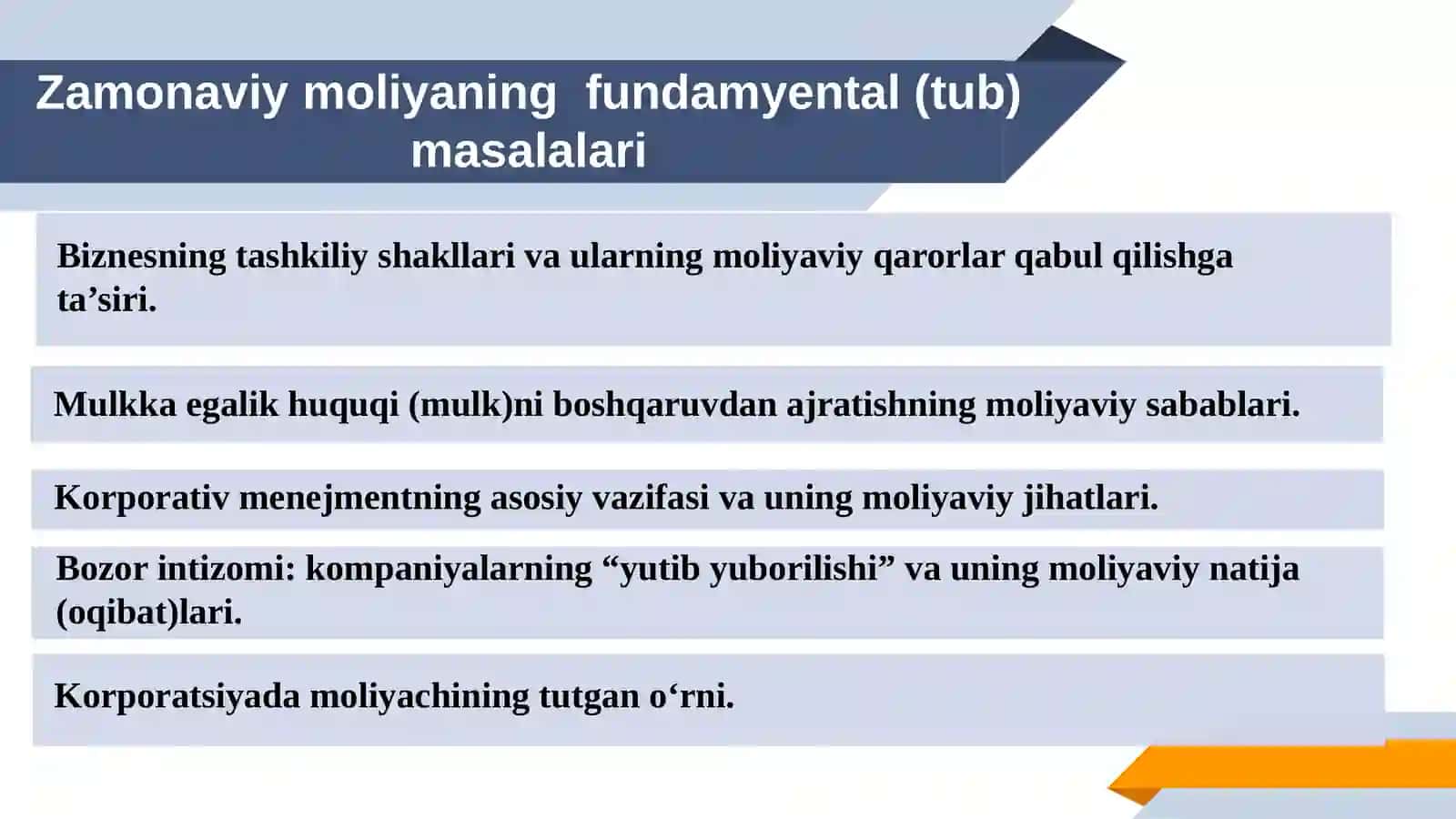 Zamonaviy moliyaning fundamyental (tub) masalalari

Biznesning tashkiliy shakllari va ularning moliyaviy qarorlar qabul qilishga ta’siri.

Mulkka egalik huquqi (mulk)ni boshqaruvdan ajratishning moliyaviy sabablari.

Korporativ menejmentning asosiy vazifasi va uning moliyaviy jihatlari.

Bozor intizomi: kompaniyalarning “yutib yuborilishi” va uning moliyaviy natija (oqibat)lari.

Korporatsiyada moliyachining tutgan o‘rni.